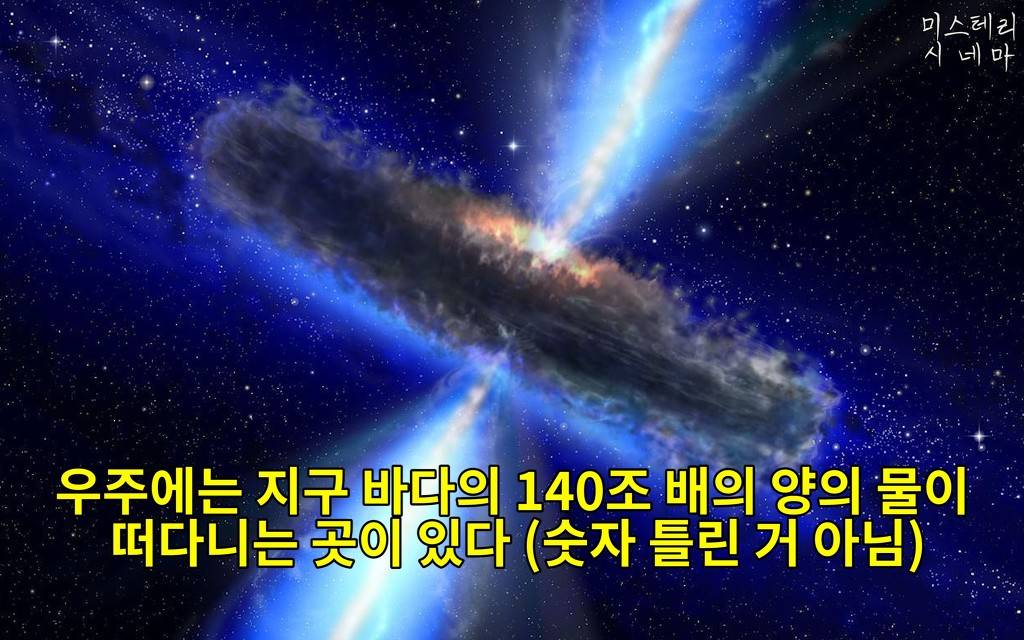 미스테리
시네마

우주에는 지구 바다의 140조 배의 양의 물이 떠다니는 곳이 있다 (숫자 틀린 거 아님)